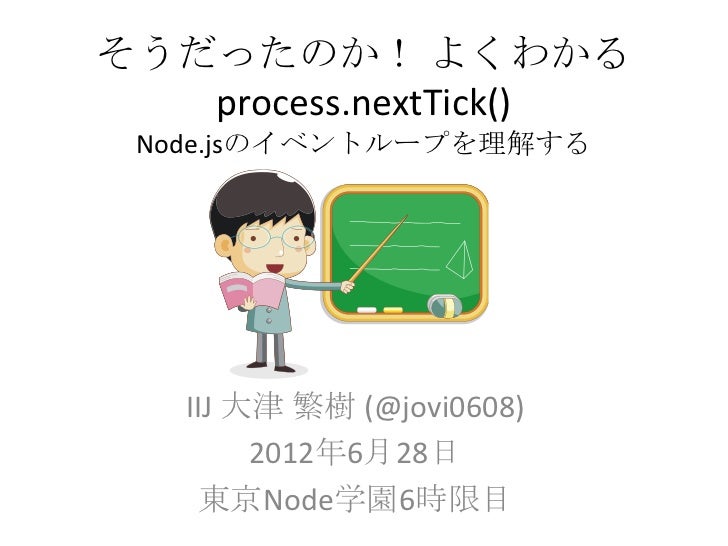 そうだったのか！ よくわかる
process.nextTick()
Node.jsのイベントループを理解する

IIJ 大津 繁樹 (@jovi0608)
2012年6月28日
東京Node学園6時限目